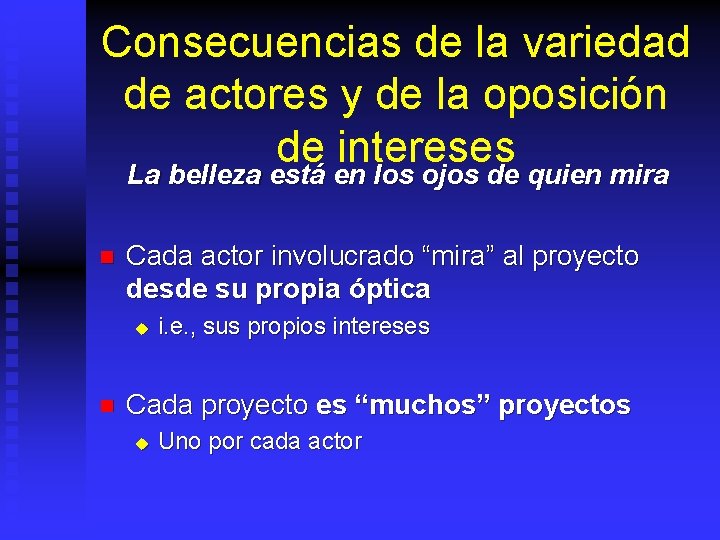 Consecuencias de la variedad de actores y de la oposición de intereses

La belleza está en los ojos de quien mira

Cada actor involucrado “mira” al proyecto desde su propia óptica

i.e., sus propios intereses

Cada proyecto es “muchos” proyectos

Uno por cada actor